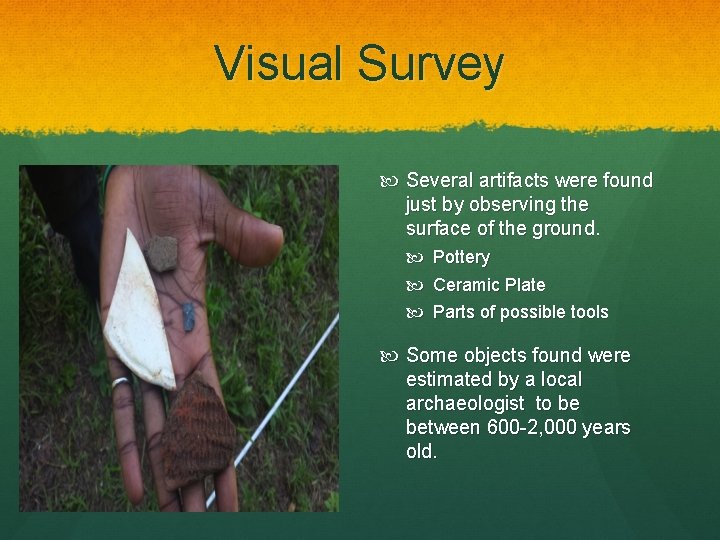 Visual Survey

Several artifacts were found just by observing the surface of the ground.

Pottery

Ceramic Plate

Parts of possible tools

Some objects found were estimated by a local archaeologist to be between 600-2,000 years old.